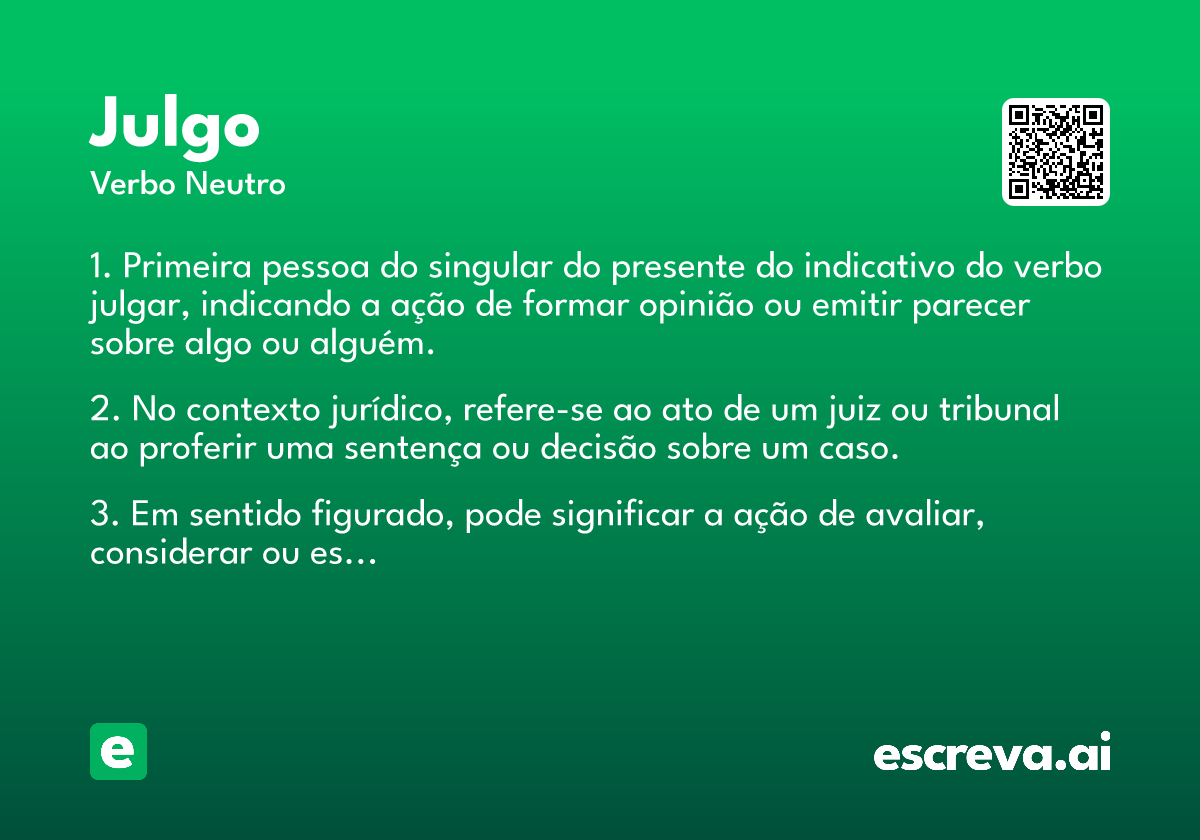 Julgo
Verbo Neutro

1. Primeira pessoa do singular do presente do indicativo do verbo julgar, indicando a ação de formar opinião ou emitir parecer sobre algo ou alguém.

2. No contexto jurídico, refere-se ao ato de um juiz ou tribunal ao proferir uma sentença ou decisão sobre um caso.

3. Em sentido figurado, pode significar a ação de avaliar, considerar ou es...

e

escreva.ai